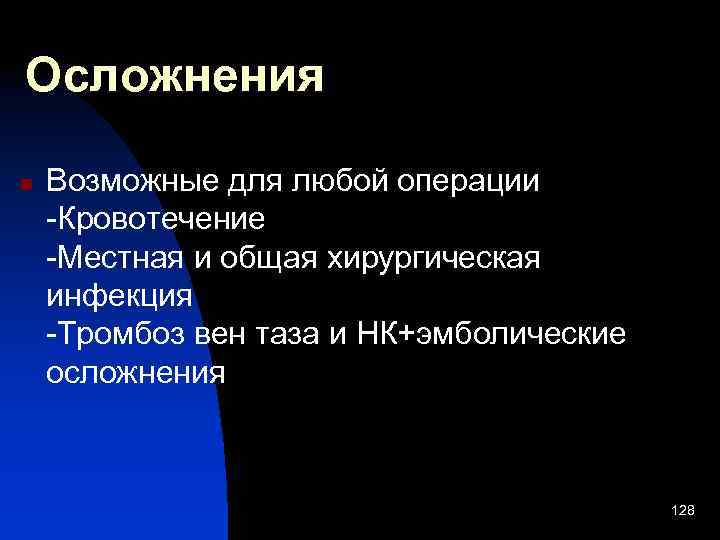 Осложнения

Возможные для любой операции
-Кровотечение
-Местная и общая хирургическая инфекция
-Тромбоз вен таза и НК+эмболические осложнения

128